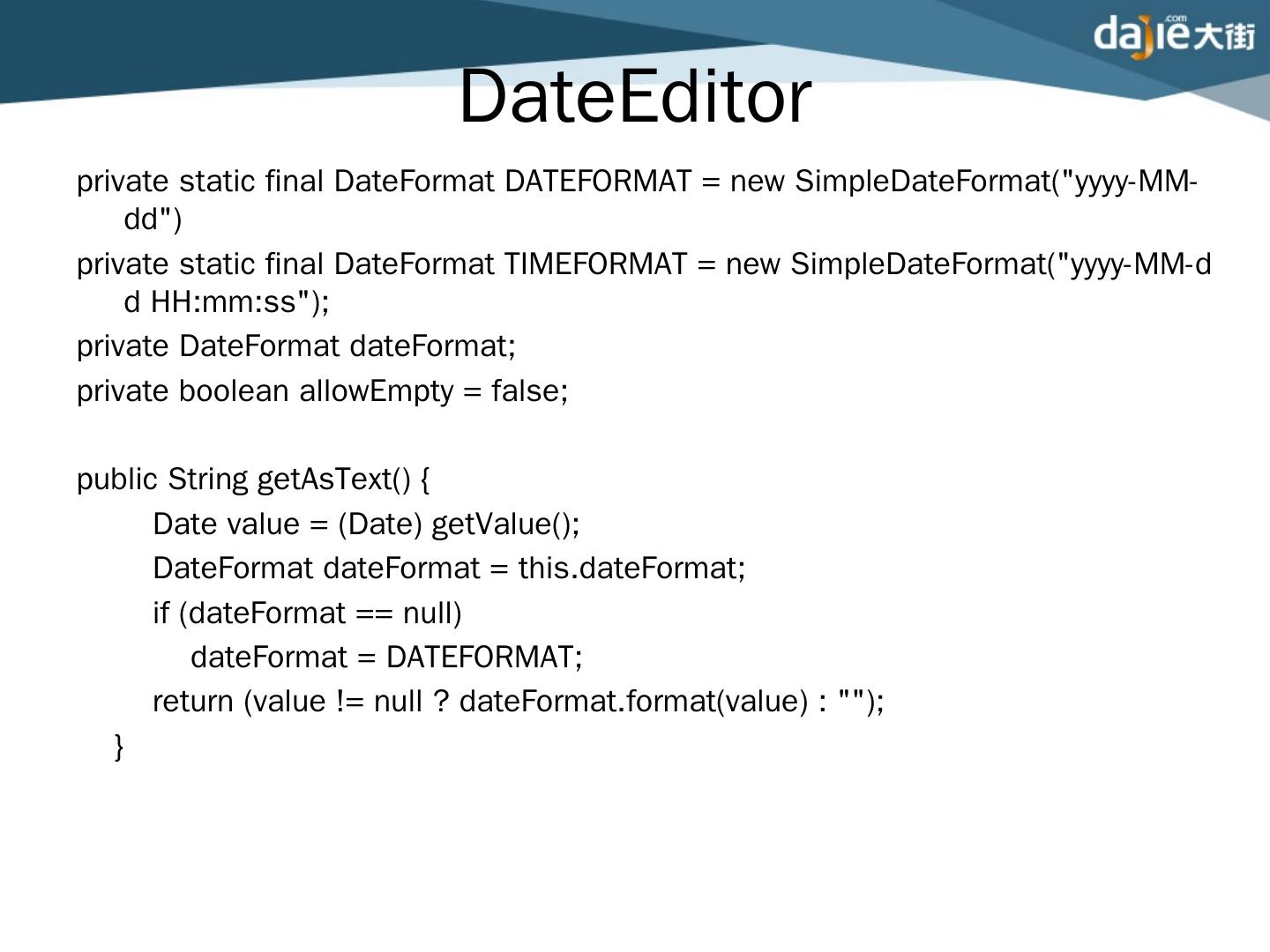 dajie.com 大街

DateEditor

private static final DateFormat DATEFORMAT = new SimpleDateFormat("yyyy-MM-dd")

private static final DateFormat TIMEFORMAT = new SimpleDateFormat("yyyy-MM-dd HH:mm:ss");

private DateFormat dateFormat;

private boolean allowEmpty = false;

public String getAsText() {
Date value = (Date) getValue();
DateFormat dateFormat = this.dateFormat;
if (dateFormat == null)
dateFormat = DATEFORMAT;
return (value != null ? dateFormat.format(value) : "");
}